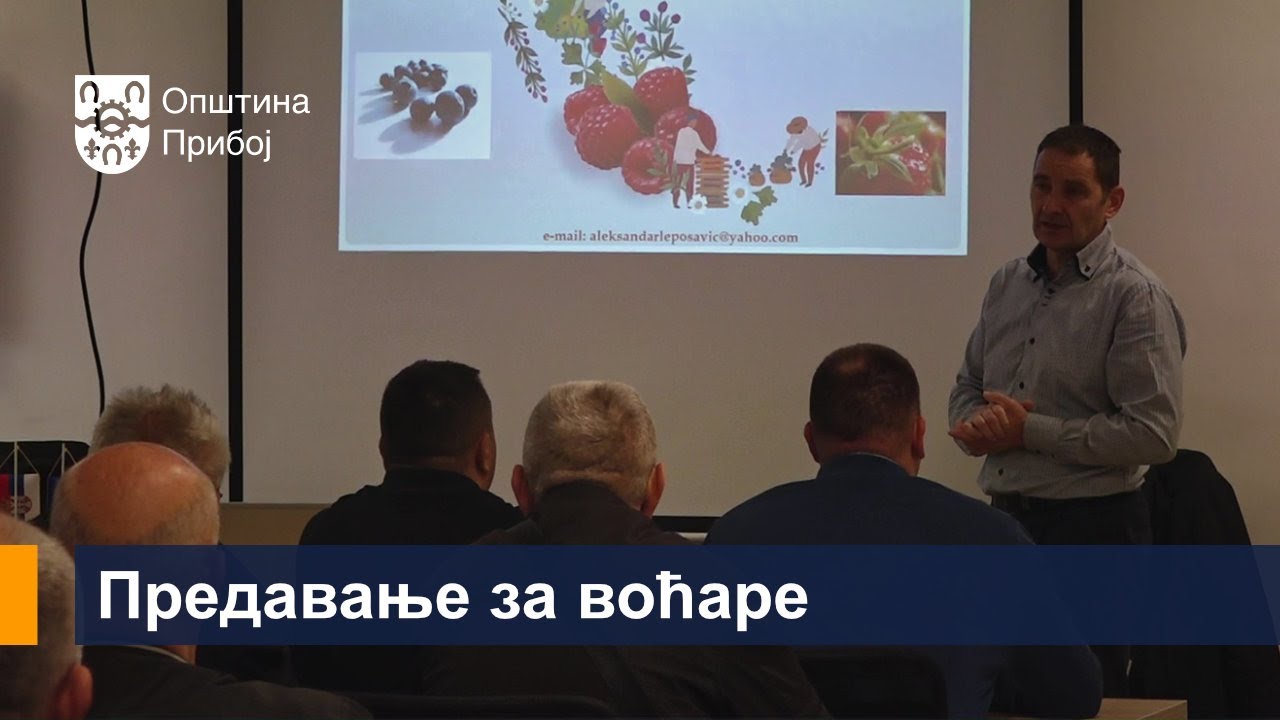 Општина
Прибој

e-mail: aleksandarleposavic@yahoo.com

Предавање за воћаре